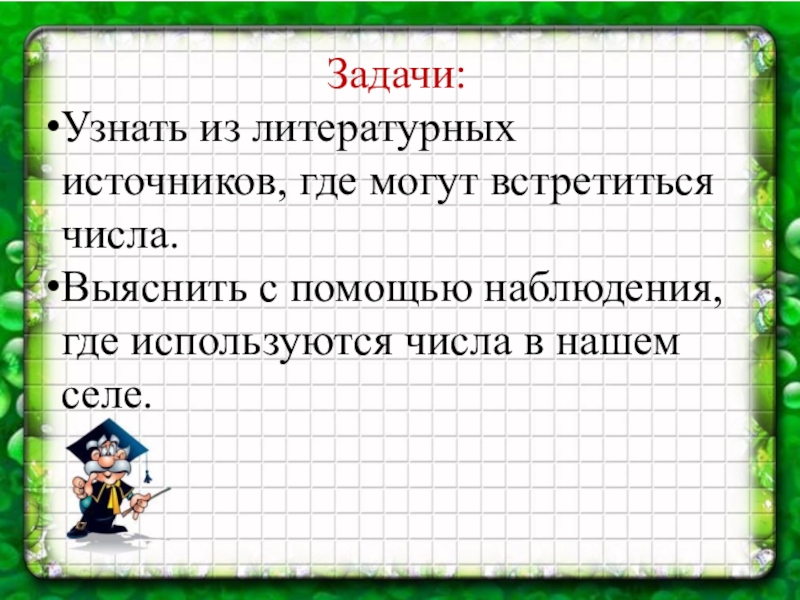 Задачи:

•Узнать из литературных источников, где могут встретиться числа.

•Выяснить с помощью наблюдения, где используются числа в нашем селе.